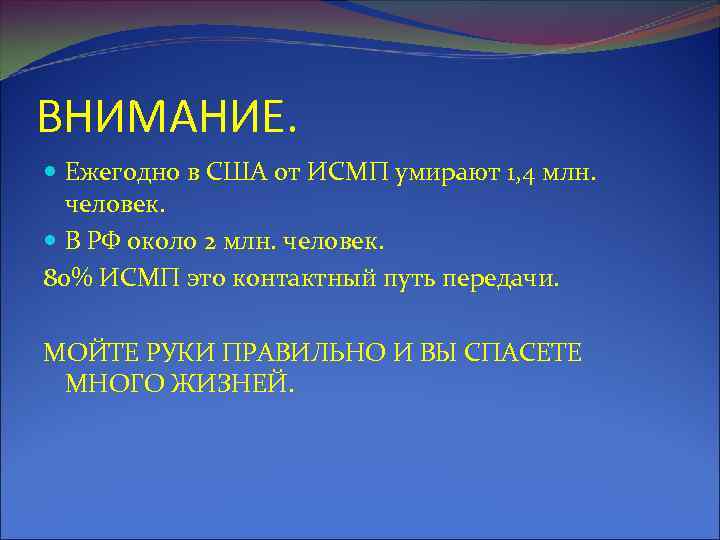 ВНИМАНИЕ.

Ежегодно в США от ИСМП умирают 1,4 млн. человек.

В РФ около 2 млн. человек.

80% ИСМП это контактный путь передачи.

МОЙТЕ РУКИ ПРАВИЛЬНО И ВЫ СПАСЕТЕ МНОГО ЖИЗНЕЙ.